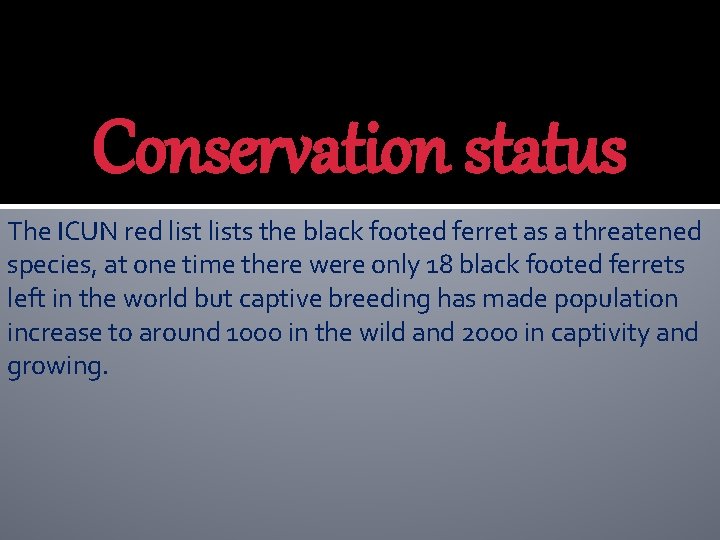 Conservation status

The ICUN red list lists the black footed ferret as a threatened species, at one time there were only 18 black footed ferrets left in the world but captive breeding has made population increase to around 1000 in the wild and 2000 in captivity and growing.